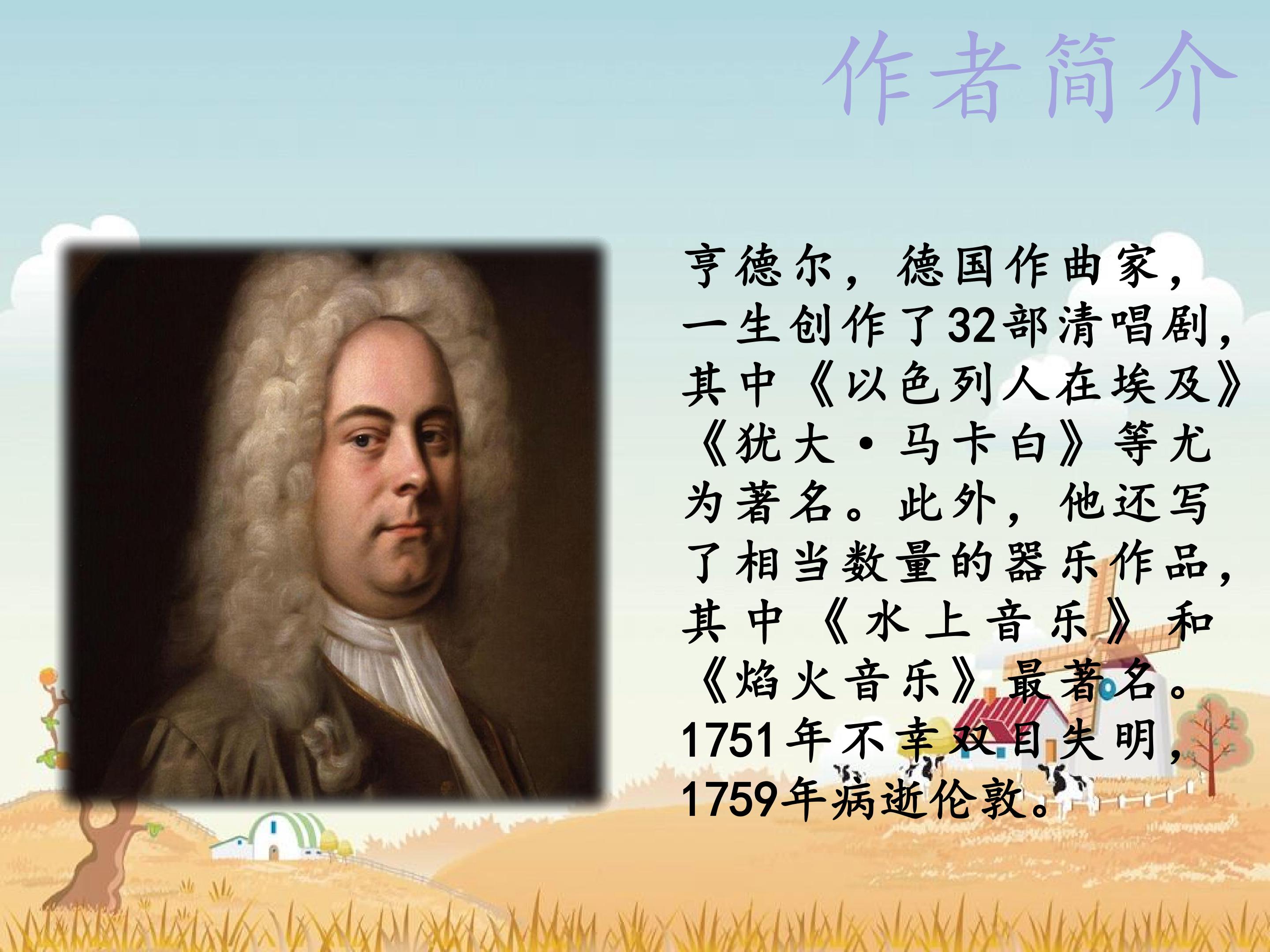 作者简介

亨德尔，德国作曲家，一生创作了32部清唱剧，其中《以色列人在埃及》《犹大·马卡白》等尤为著名。此外，他还写了相当数量的器乐作品，其中《水上音乐》和《焰火音乐》最著名。1751年不幸双目失明，1759年病逝伦敦。